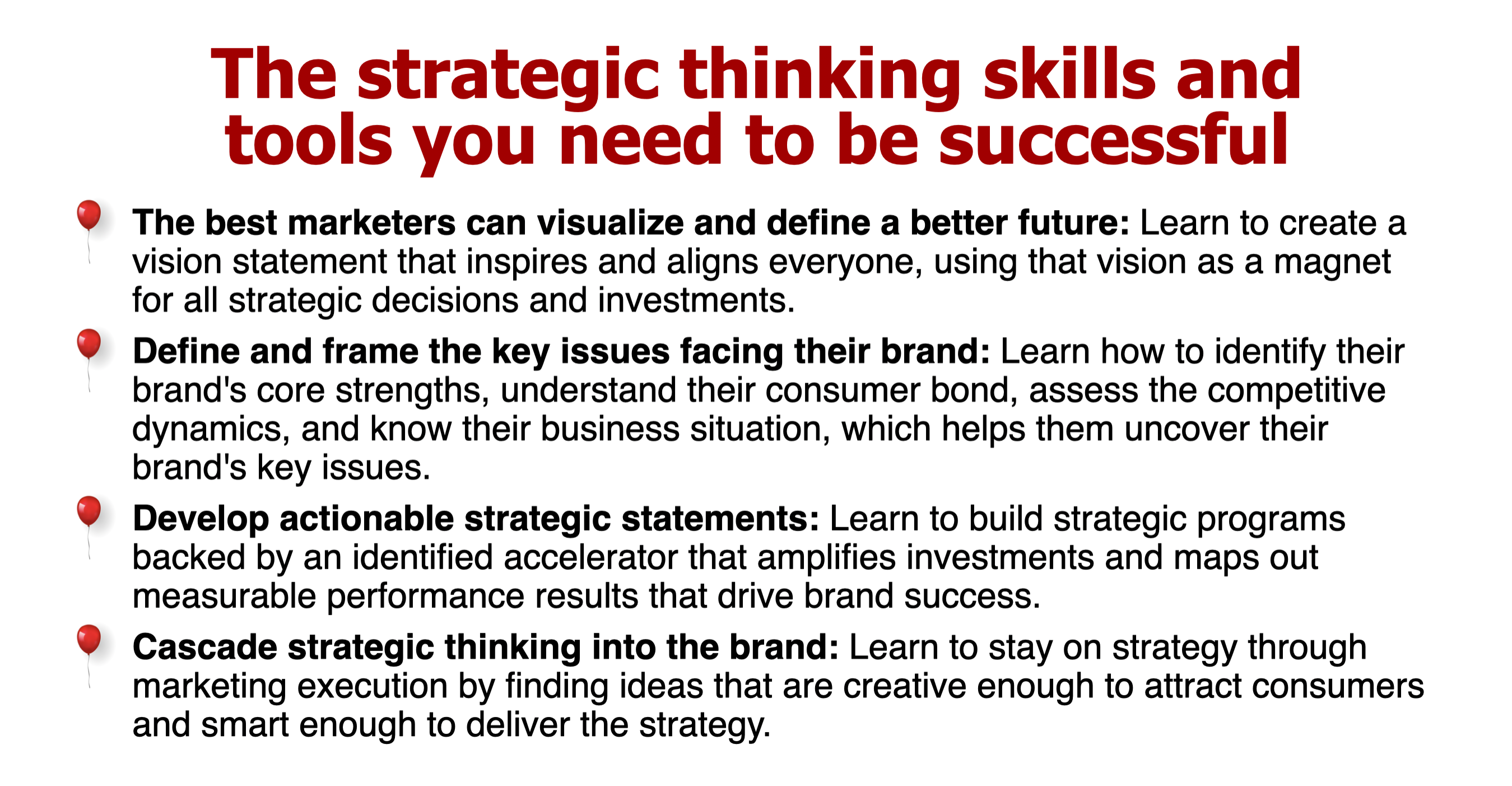 The strategic thinking skills and tools you need to be successful

The best marketers can visualize and define a better future: Learn to create a vision statement that inspires and aligns everyone, using that vision as a magnet for all strategic decisions and investments.

Define and frame the key issues facing their brand: Learn how to identify their brand's core strengths, understand their consumer bond, assess the competitive dynamics, and know their business situation, which helps them uncover their brand's key issues.

Develop actionable strategic statements: Learn to build strategic programs backed by an identified accelerator that amplifies investments and maps out measurable performance results that drive brand success.

Cascade strategic thinking into the brand: Learn to stay on strategy through marketing execution by finding ideas that are creative enough to attract consumers and smart enough to deliver the strategy.